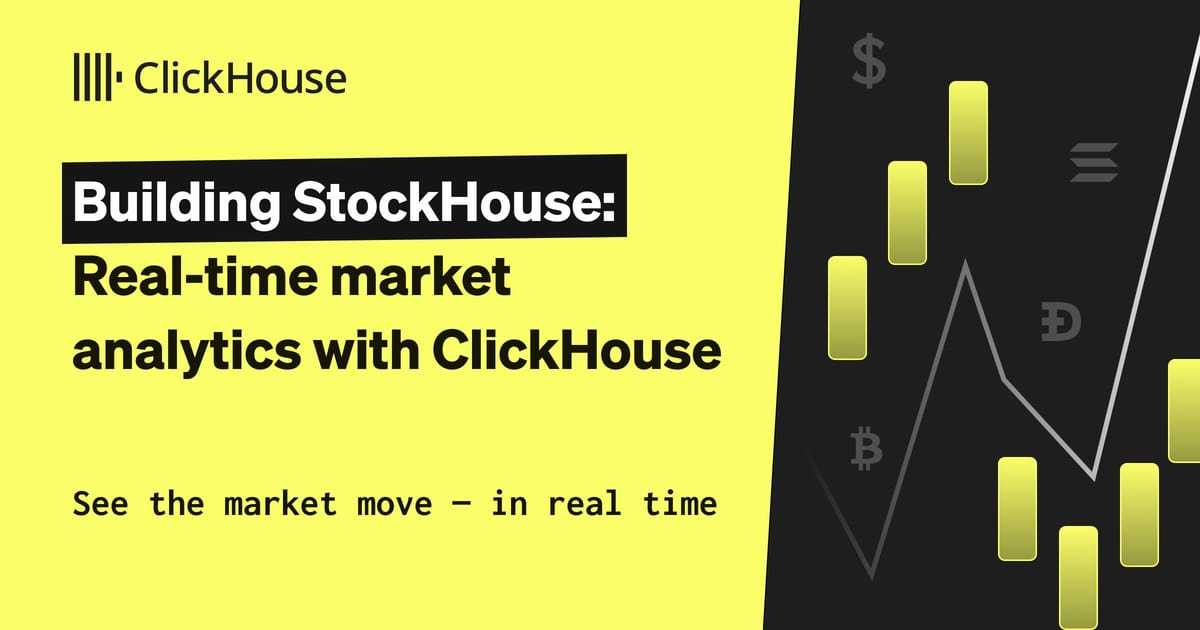 ClickHouse

Building StockHouse: Real-time market analytics with ClickHouse

See the market move — in real time

$

Ð

₿